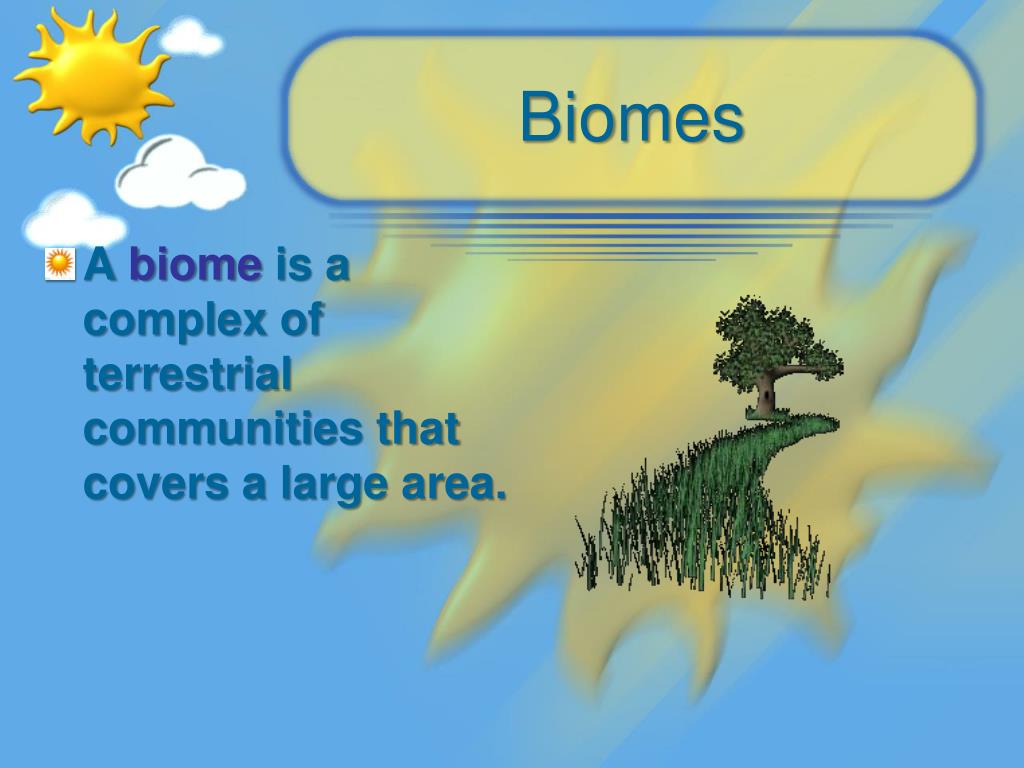 Biomes

A biome is a complex of terrestrial communities that covers a large area.